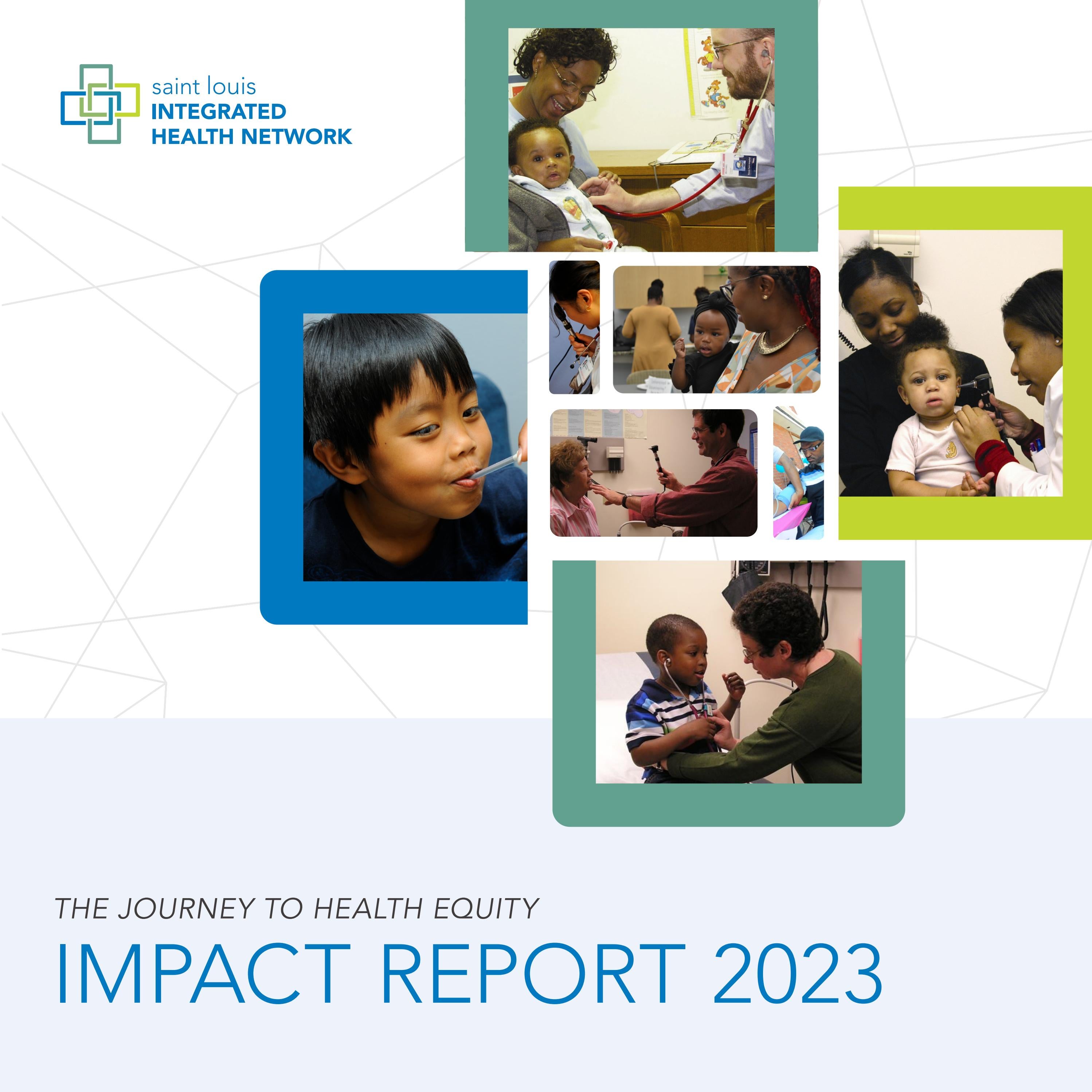 saint louis
INTEGRATED
HEALTH NETWORK

THE JOURNEY TO HEALTH EQUITY

IMPACT REPORT 2023